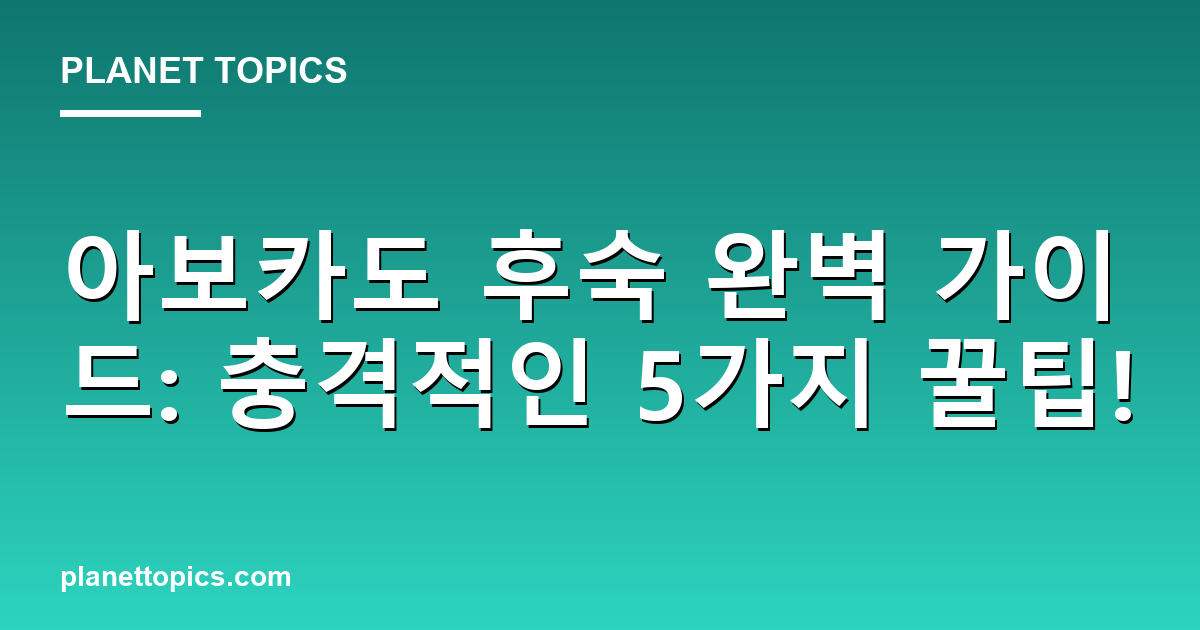 PLANET TOPICS

아보카도 후숙 완벽 가이드: 충격적인 5가지 꿀팁!

planettopics.com